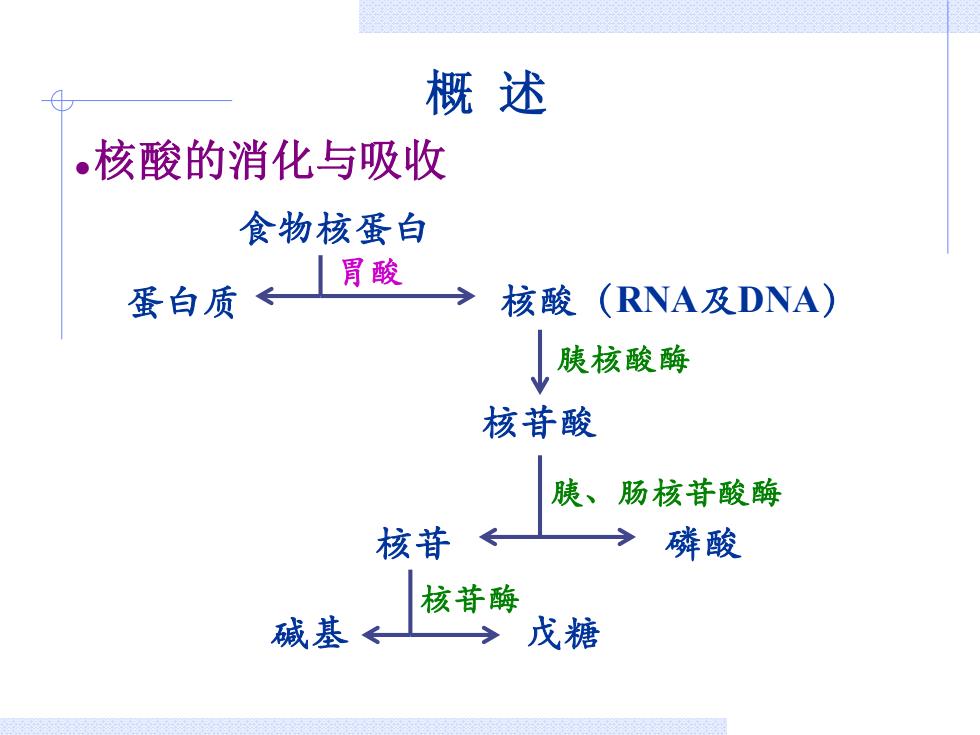 概 述

•核酸的消化与吸收

食物核蛋白

胃酸

蛋白质

核酸（RNA及DNA）

胰核酸酶

核苷酸

胰、肠核苷酸酶

核苷

磷酸

核苷酶

碱基

戊糖